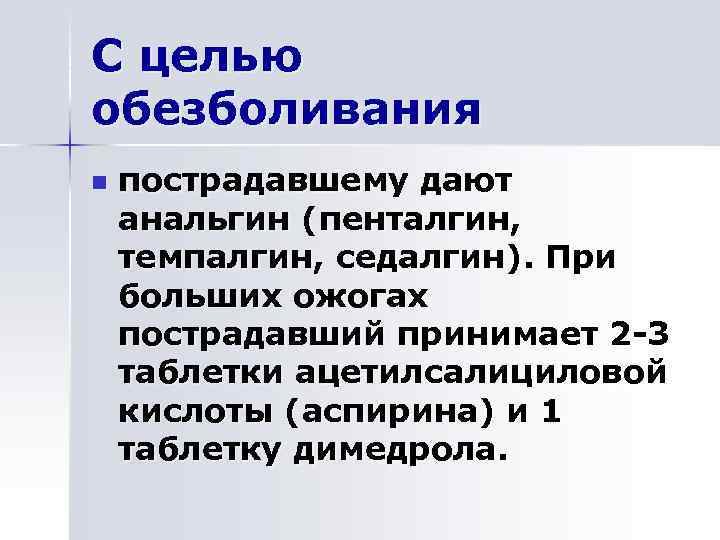 С целью обезболивания

пострадавшему дают анальгин (пенталгин, темпалгин, седалгин). При больших ожогах пострадавший принимает 2-3 таблетки ацетилсалициловой кислоты (аспирина) и 1 таблетку димедрола.